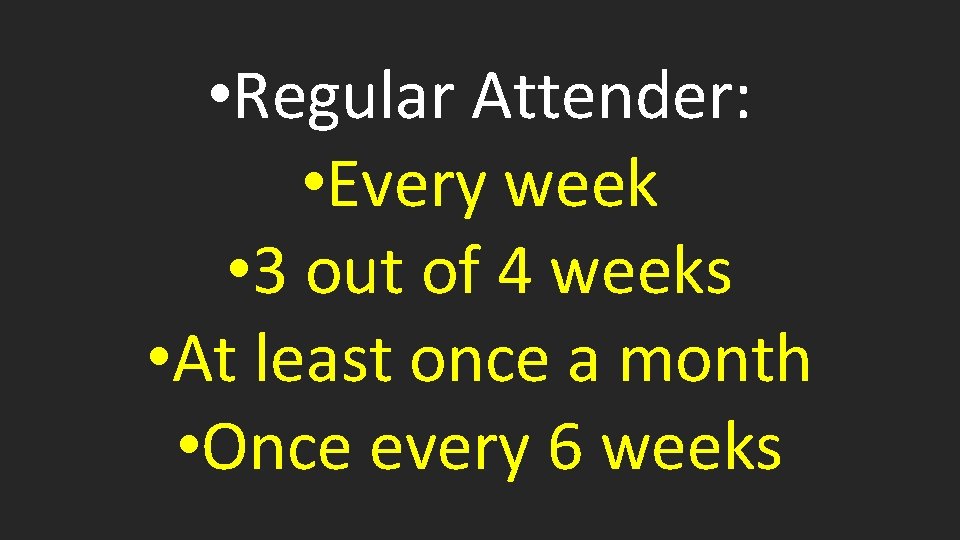 •Regular Attender:
•Every week
•3 out of 4 weeks
•At least once a month
•Once every 6 weeks